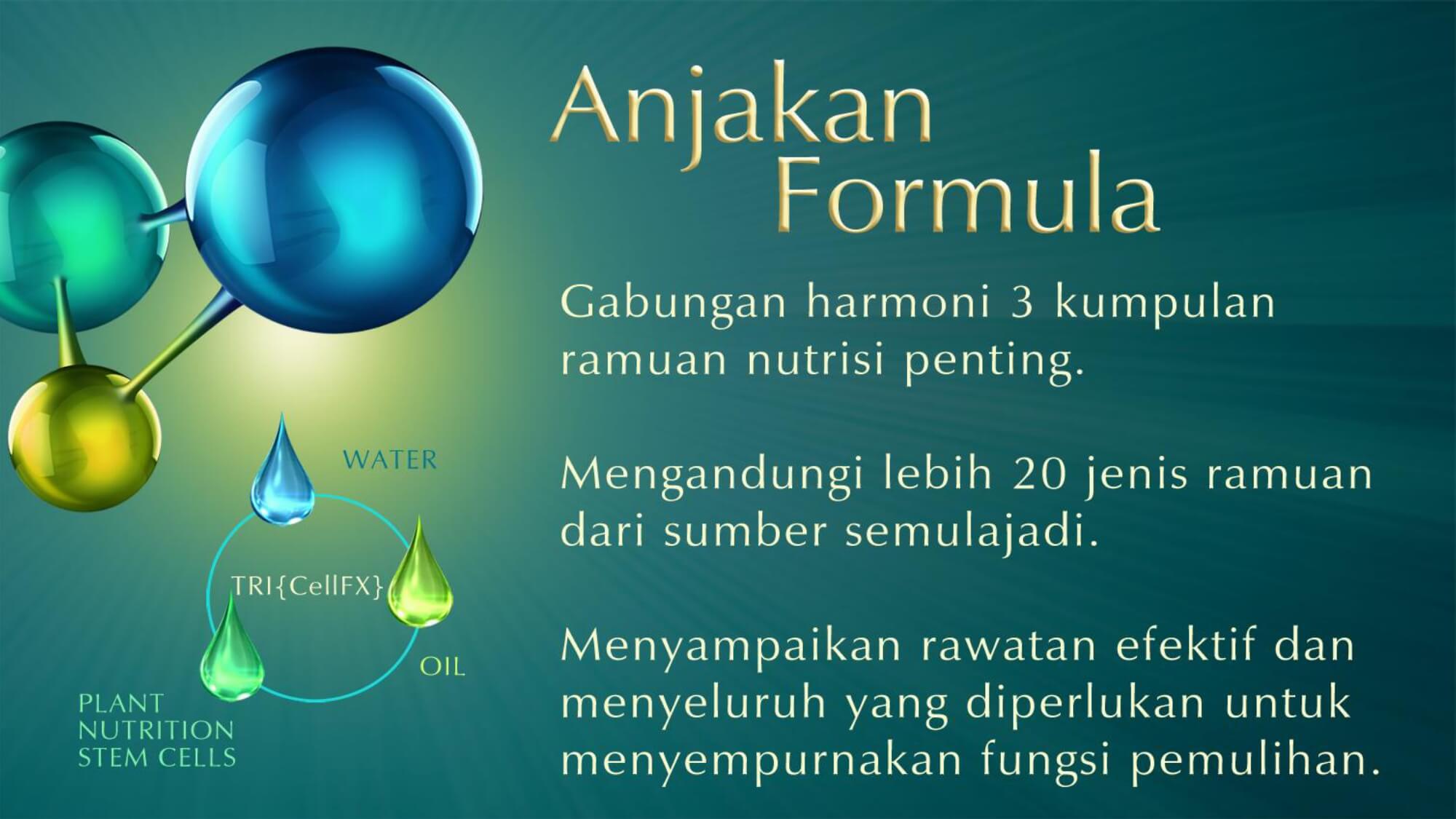 Anjakan Formula

Gabungan harmoni 3 kumpulan ramuan nutrisi penting.

Mengandungi lebih 20 jenis ramuan dari sumber semulajadi.

Menyampaikan rawatan efektif dan menyeluruh yang diperlukan untuk menyempurnakan fungsi pemulihan.

WATER

TRI{CellFX}

OIL

PLANT NUTRITION STEM CELLS